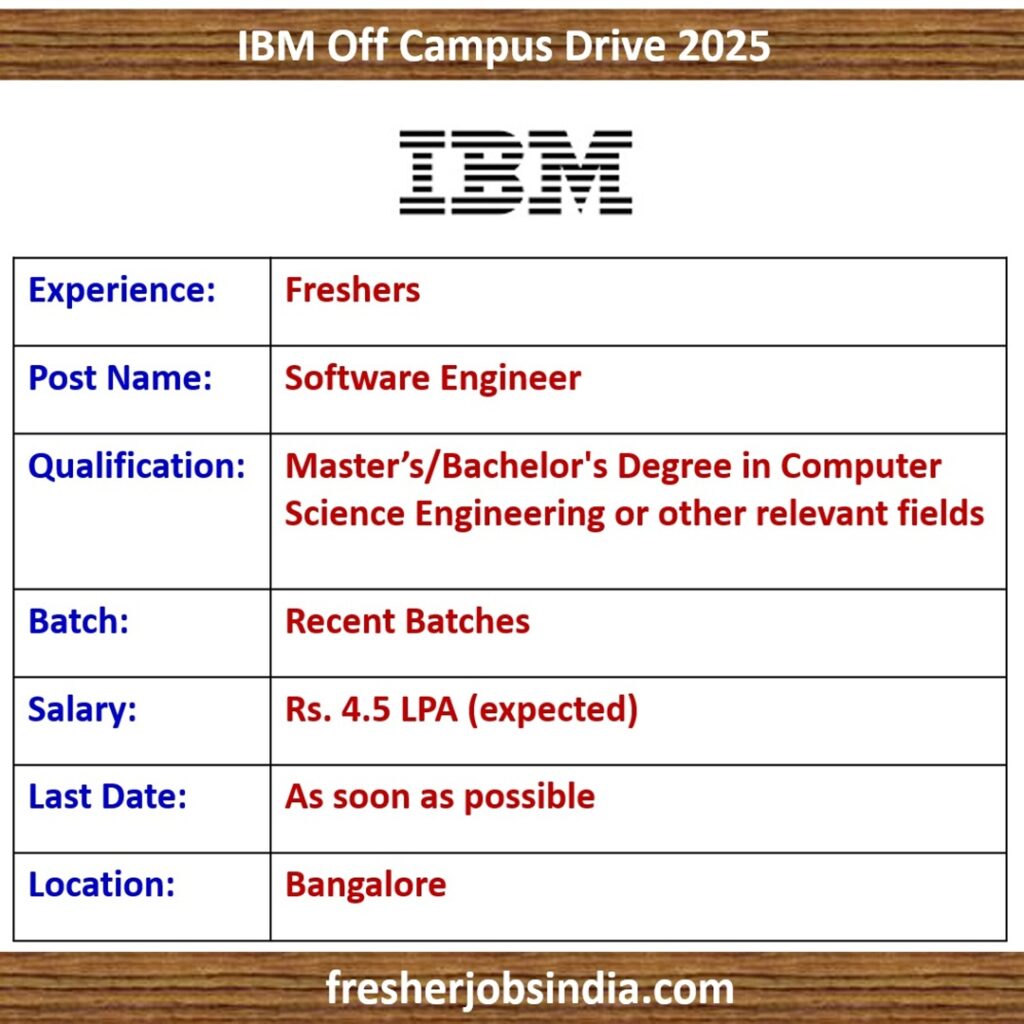 IBM Off Campus Drive 2025

IBM

| Experience: | Freshers |
|---|---|
| Post Name: | Software Engineer |
| Qualification: | Master’s/Bachelor's Degree in Computer Science Engineering or other relevant fields |
| Batch: | Recent Batches |
| Salary: | Rs. 4.5 LPA (expected) |
| Last Date: | As soon as possible |
| Location: | Bangalore |

fresherjobsindia.com